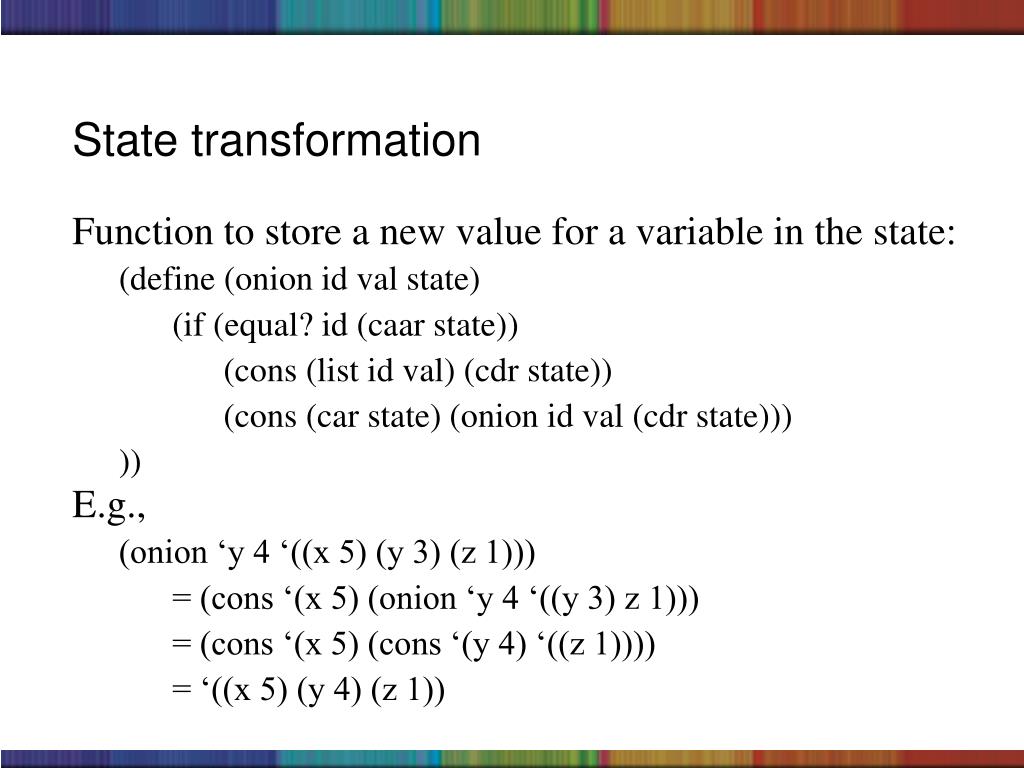 State transformation

Function to store a new value for a variable in the state:

(define (onion id val state)

(if (equal? id (caar state))

(cons (list id val) (cdr state))

(cons (car state) (onion id val (cdr state)))

))

E.g.,

(onion ‘y 4 ‘((x 5) (y 3) (z 1)))

= (cons ‘(x 5) (onion ‘y 4 ‘((y 3) z 1)))

= (cons ‘(x 5) (cons ‘(y 4) ‘((z 1))))

= ‘((x 5) (y 4) (z 1))